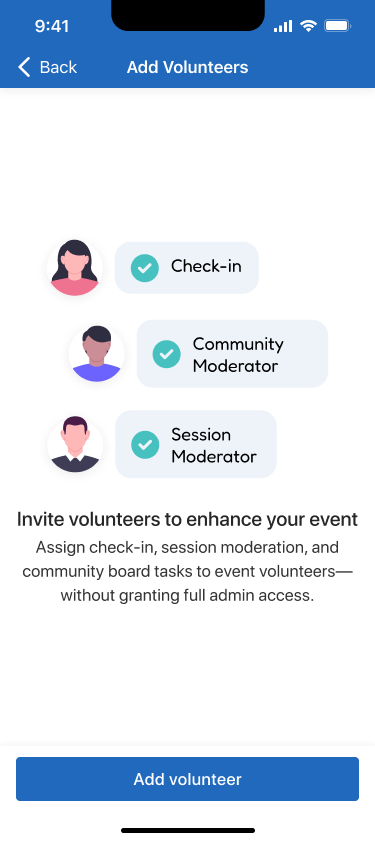 9:41

Back

Add Volunteers

Check-in

Community Moderator

Session Moderator

Invite volunteers to enhance your event

Assign check-in, session moderation, and community board tasks to event volunteers—without granting full admin access.

Add volunteer